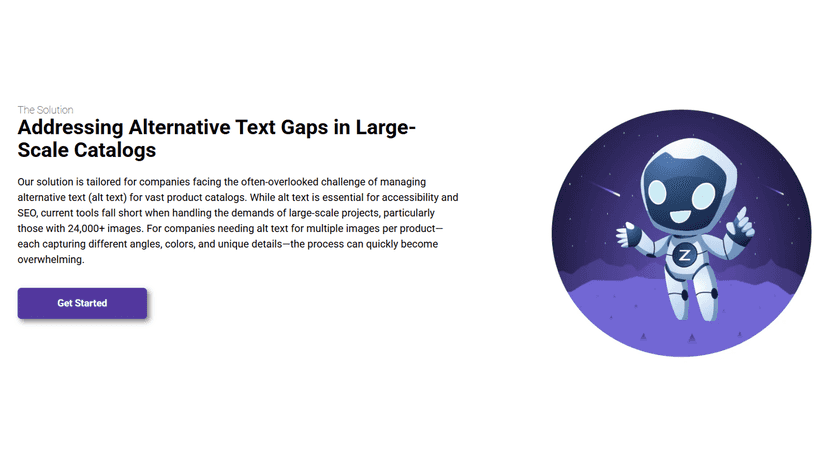 The Solution

Addressing Alternative Text Gaps in Large-Scale Catalogs

Our solution is tailored for companies facing the often-overlooked challenge of managing alternative text (alt text) for vast product catalogs. While alt text is essential for accessibility and SEO, current tools fall short when handling the demands of large-scale projects, particularly those with 24,000+ images. For companies needing alt text for multiple images per product—each capturing different angles, colors, and unique details—the process can quickly become overwhelming.

Get Started

Z